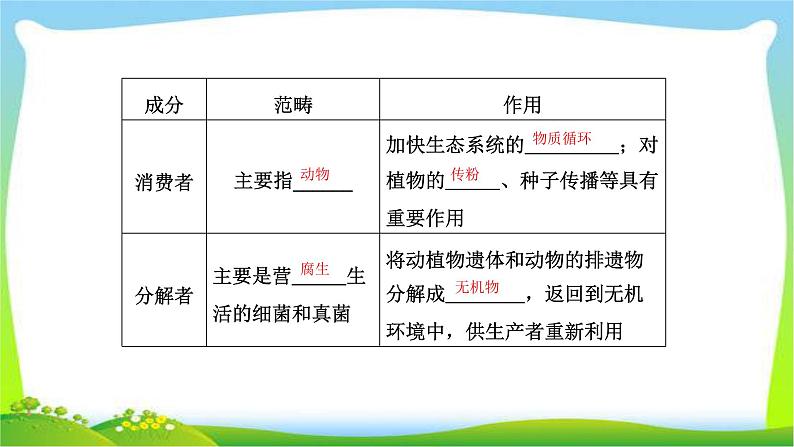 | 成分 | 范畴 | 作用 |
|---|---|---|
| 消费者 | 主要指动物 | 加快生态系统的物质循环；对植物的传粉、种子传播等具有重要作用 |
| 分解者 | 主要是营腐生生活的细菌和真菌 | 将动植物遗体和动物的排遗物分解成无机物，返回到无机环境中，供生产者重新利用 |